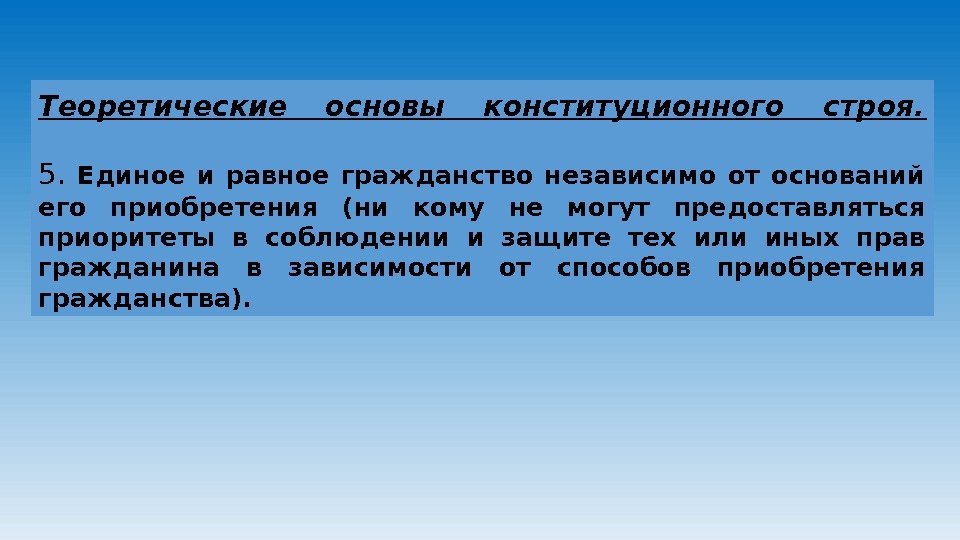 Теоретические основы конституционного строя.

5. Единое и равное гражданство независимо от оснований его приобретения (ни кому не могут предоставляться приоритеты в соблюдении и защите тех или иных прав гражданина в зависимости от способов приобретения гражданства).